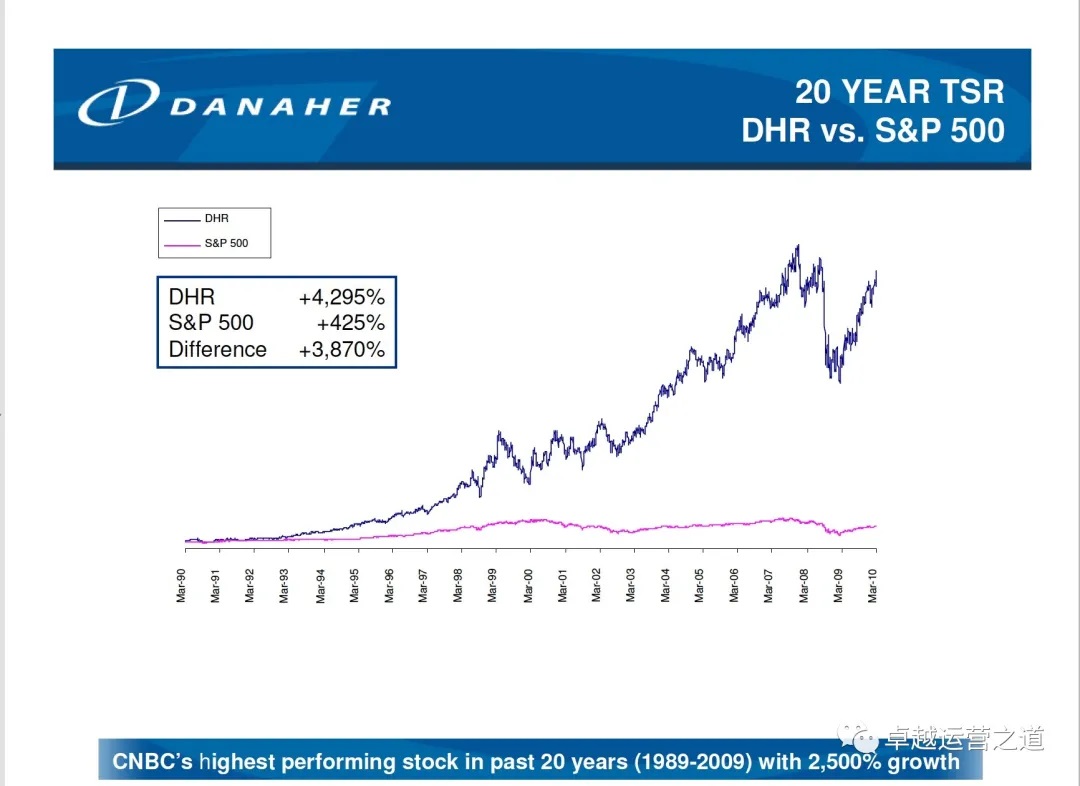 DANAHER

20 YEAR TSR
DHR vs. S&P 500

DHR
S&P 500

| DHR | +4,295% |
|---|---|
| S&P 500 | +425% |
| Difference | +3,870% |

Mar-90
Mar-91
Mar-92
Mar-93
Mar-94
Mar-95
Mar-96
Mar-97
Mar-98
Mar-99
Mar-00
Mar-01
Mar-02
Mar-03
Mar-04
Mar-05
Mar-06
Mar-07
Mar-08
Mar-09
Mar-10

卓越运营之道

CNBC's highest performing stock in past 20 years (1989-2009) with 2,500% growth